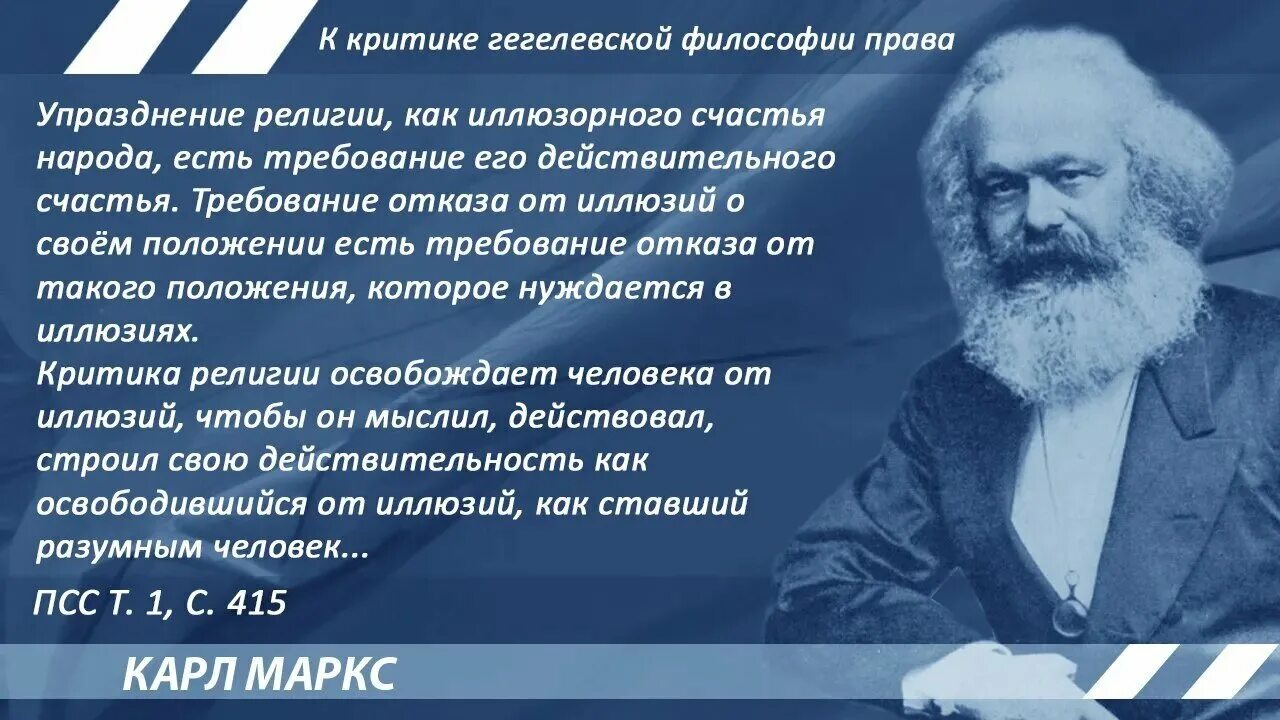 К критике гегелевской философии права

Упразднение религии, как иллюзорного счастья народа, есть требование его действительного счастья. Требование отказа от иллюзий о своём положении есть требование отказа от такого положения, которое нуждается в иллюзиях.
Критика религии освобождает человека от иллюзий, чтобы он мыслил, действовал, строил свою действительность как освободившийся от иллюзий, как ставший разумным человек...

ПСС Т. 1, С. 415

КАРЛ МАРКС